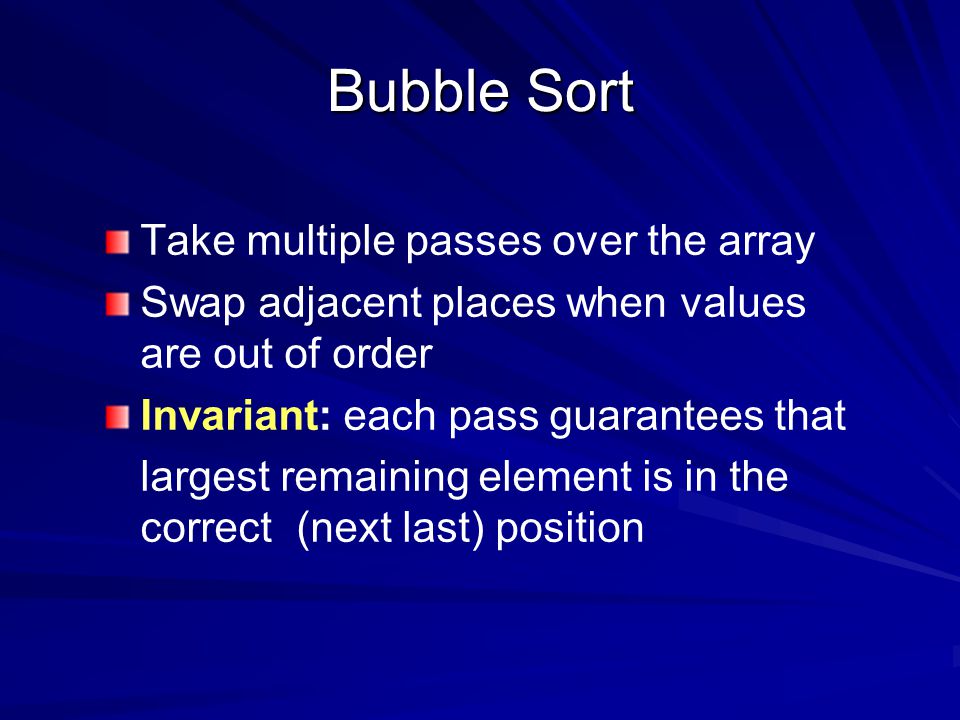 Bubble Sort

Take multiple passes over the array

Swap adjacent places when values are out of order

Invariant: each pass guarantees that largest remaining element is in the correct (next last) position